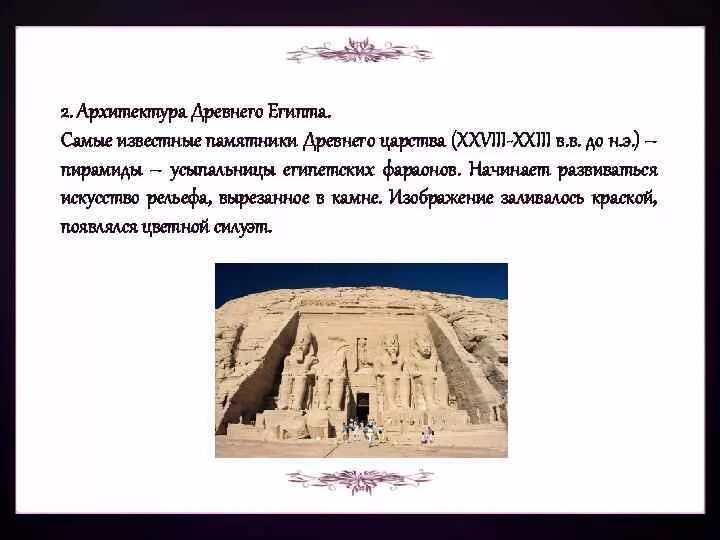 2. Архитектура Древнего Египта.

Самые известные памятники Древнего царства (XXVIII-XXIII в.в. до н.э.) – пирамиды – усыпальницы египетских фараонов. Начинает развиваться искусство рельефа, вырезанное в камне. Изображение заливалось краской, появлялся цветной силуэт.